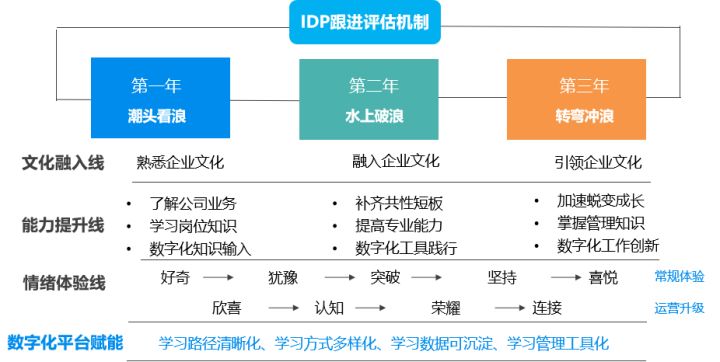 IDP跟进评估机制

第一年
潮头看浪

第二年
水上破浪

第三年
转弯冲浪

文化融入线 熟悉企业文化 融入企业文化 引领企业文化

能力提升线
• 了解公司业务
• 学习岗位知识
• 数字化知识输入

• 补齐共性短板
• 提高专业能力
• 数字化工具践行

• 加速蜕变成长
• 掌握管理知识
• 数字化工作创新

情绪体验线 好奇 → 犹豫 → 突破 → 坚持 → 喜悦 常规体验
欣喜 → 认知 → 荣耀 → 连接 运营升级

数字化平台赋能 学习路径清晰化、学习方式多样化、学习数据可沉淀、学习管理工具化